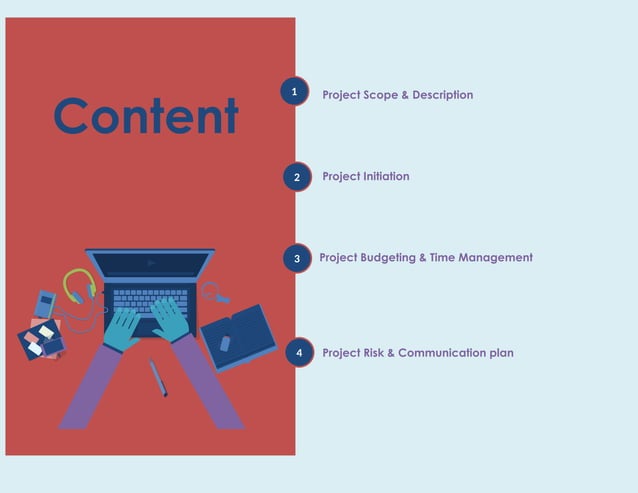 Content

1 Project Scope & Description

2 Project Initiation

3 Project Budgeting & Time Management

4 Project Risk & Communication plan